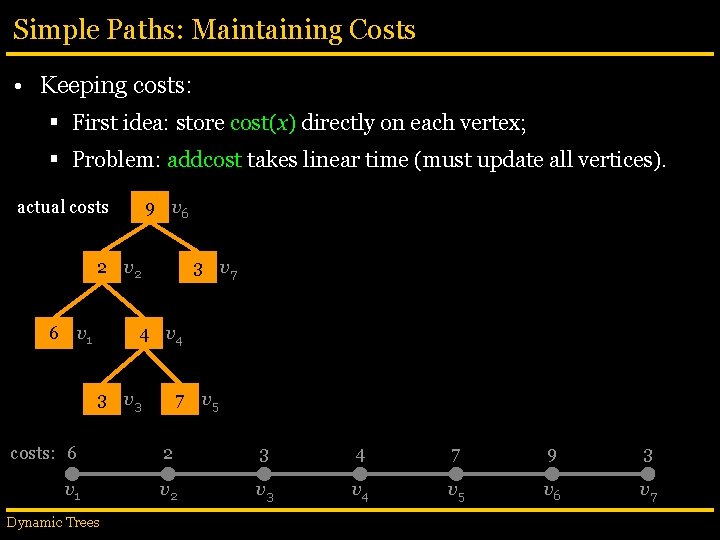 Simple Paths: Maintaining Costs

• Keeping costs:
  ▪ First idea: store cost($x$) directly on each vertex;
  ▪ Problem: addcost takes linear time (must update all vertices).

actual costs

9 $v_6$

2 $v_2$

3 $v_7$

6 $v_1$

4 $v_4$

3 $v_3$

7 $v_5$

costs: 6 2 3 4 7 9 3

$v_1$ $v_2$ $v_3$ $v_4$ $v_5$ $v_6$ $v_7$

Dynamic Trees